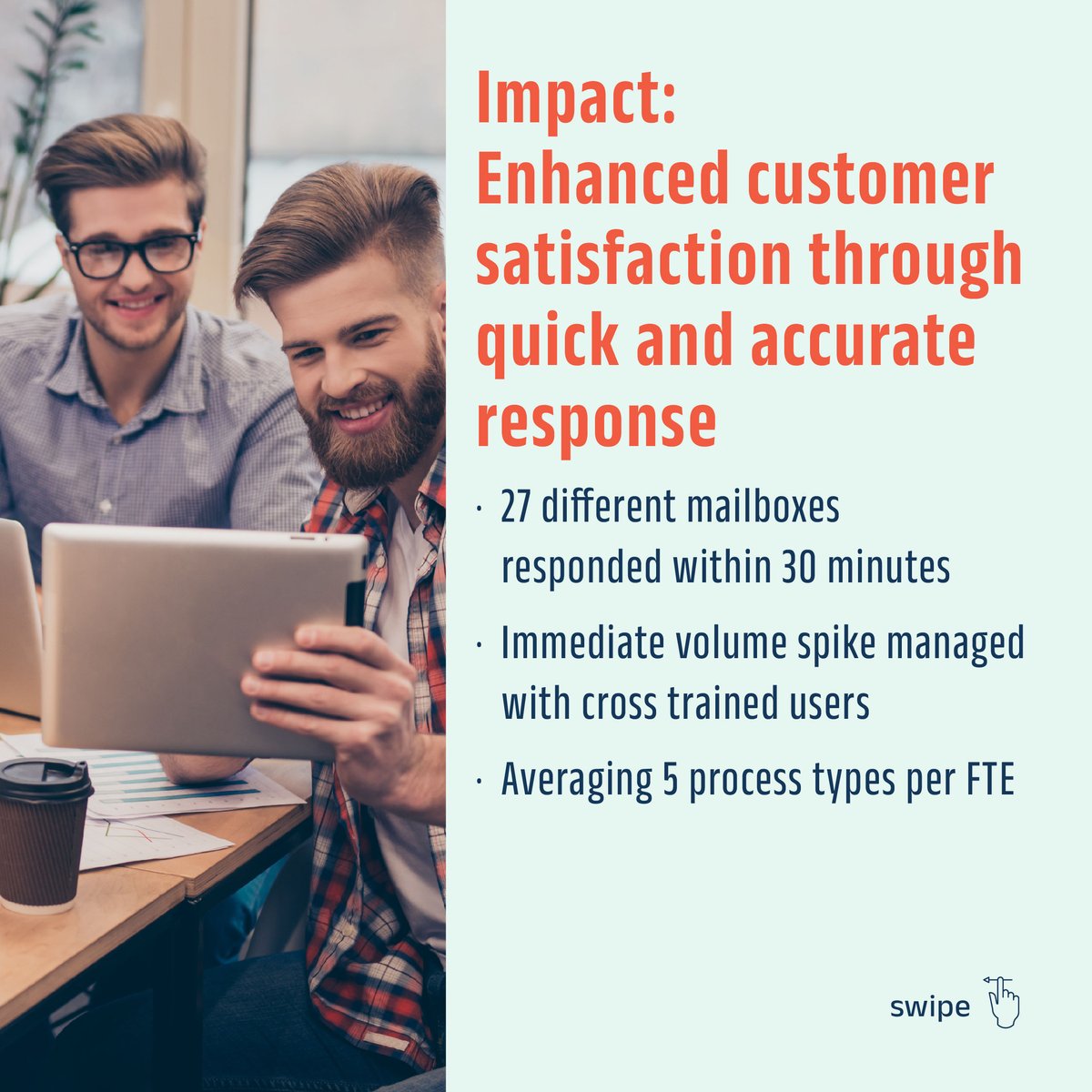 Impact:
Enhanced customer satisfaction through quick and accurate response

· 27 different mailboxes responded within 30 minutes

· Immediate volume spike managed with cross trained users

· Averaging 5 process types per FTE

swipe